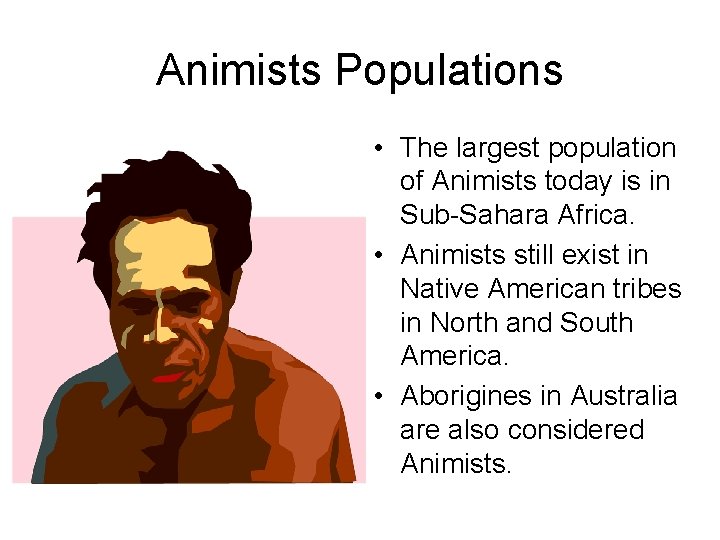 Animists Populations

• The largest population of Animists today is in Sub-Sahara Africa.
• Animists still exist in Native American tribes in North and South America.
• Aborigines in Australia are also considered Animists.